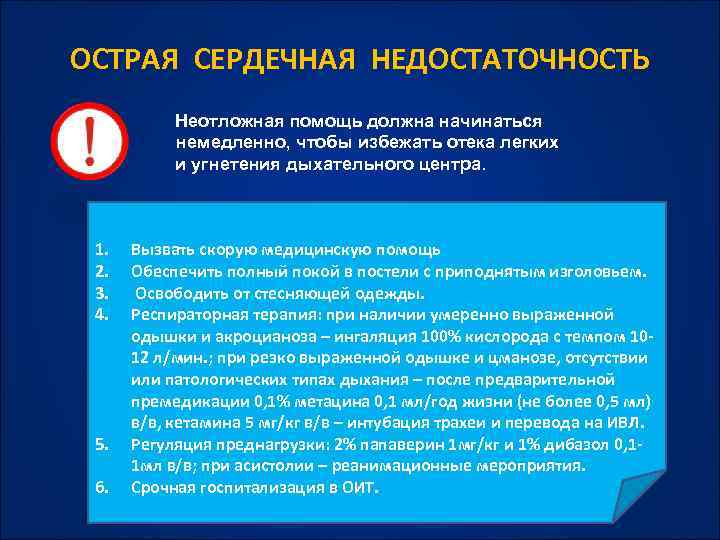 ОСТРАЯ СЕРДЕЧНАЯ НЕДОСТАТОЧНОСТЬ

!

Неотложная помощь должна начинаться немедленно, чтобы избежать отека легких и угнетения дыхательного центра.

1. Вызвать скорую медицинскую помощь
2. Обеспечить полный покой в постели с приподнятым изголовьем.
3. Освободить от стесняющей одежды.
4. Респираторная терапия: при наличии умеренно выраженной одышки и акроцианоза – ингаляция 100% кислорода с темпом 10-12 л/мин.; при резко выраженной одышке и цманозе, отсутствии или патологических типах дыхания – после предварительной премедикации 0,1% метацина 0,1 мл/год жизни (не более 0,5 мл) в/в, кетамина 5 мг/кг в/в – интубация трахеи и перевода на ИВЛ.
5. Регуляция преднагрузки: 2% папаверин 1мг/кг и 1% дибазол 0,1-1мл в/в; при асистолии – реанимационные мероприятия.
6. Срочная госпитализация в ОИТ.